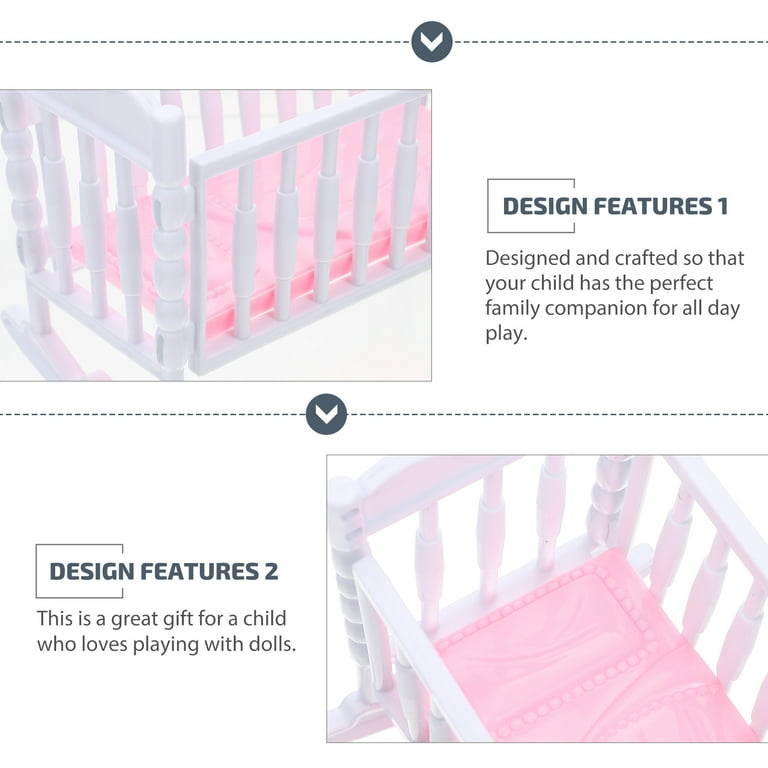 DESIGN FEATURES 1

Designed and crafted so that your child has the perfect family companion for all day play.

DESIGN FEATURES 2

This is a great gift for a child who loves playing with dolls.